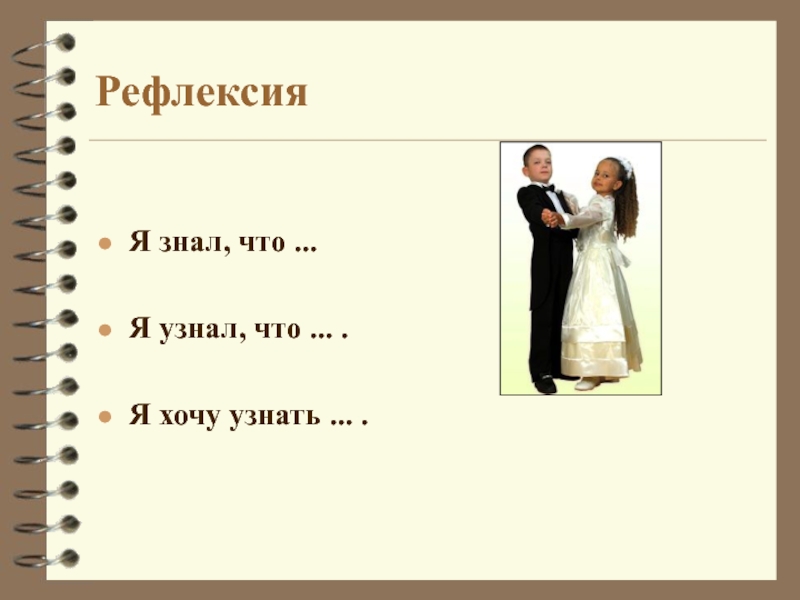 Рефлексия

- Я знал, что ...
- Я узнал, что ... .
- Я хочу узнать ... .